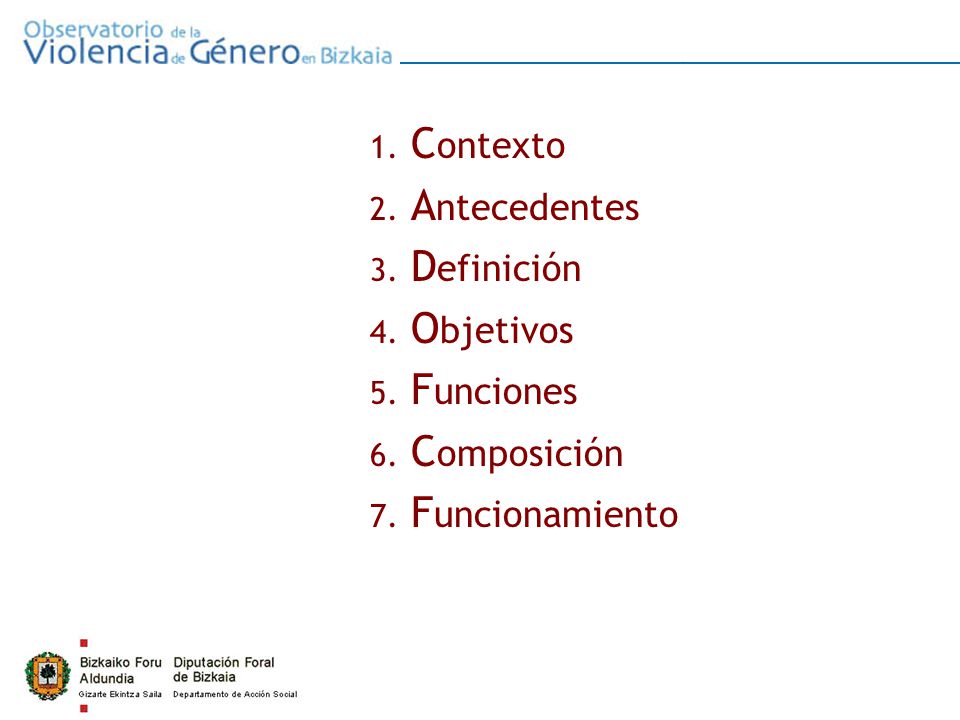 Observatorio de la Violencia de Género en Bizkaia

1. Contexto
2. Antecedentes
3. Definición
4. Objetivos
5. Funciones
6. Composición
7. Funcionamiento

Bizkaiko Foru Aldundia
Gizarte Ekintza Saila

Diputación Foral de Bizkaia
Departamento de Acción Social